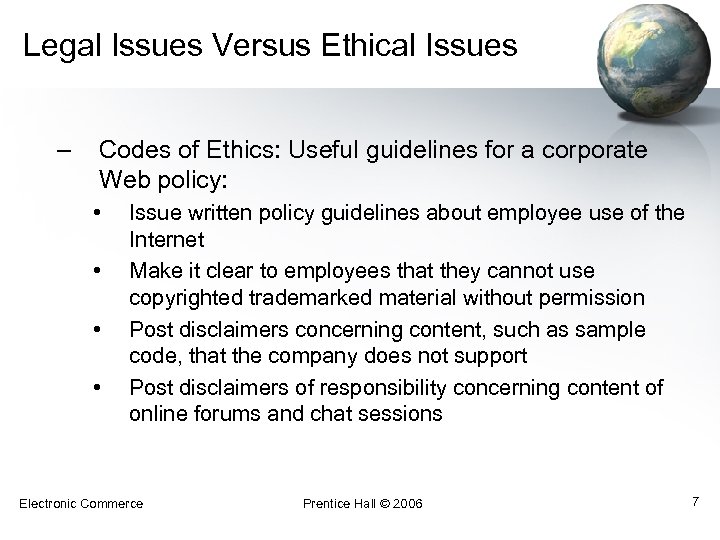 Legal Issues Versus Ethical Issues

– Codes of Ethics: Useful guidelines for a corporate Web policy:

• Issue written policy guidelines about employee use of the Internet

• Make it clear to employees that they cannot use copyrighted trademarked material without permission

• Post disclaimers concerning content, such as sample code, that the company does not support

• Post disclaimers of responsibility concerning content of online forums and chat sessions

Electronic Commerce

Prentice Hall © 2006

7